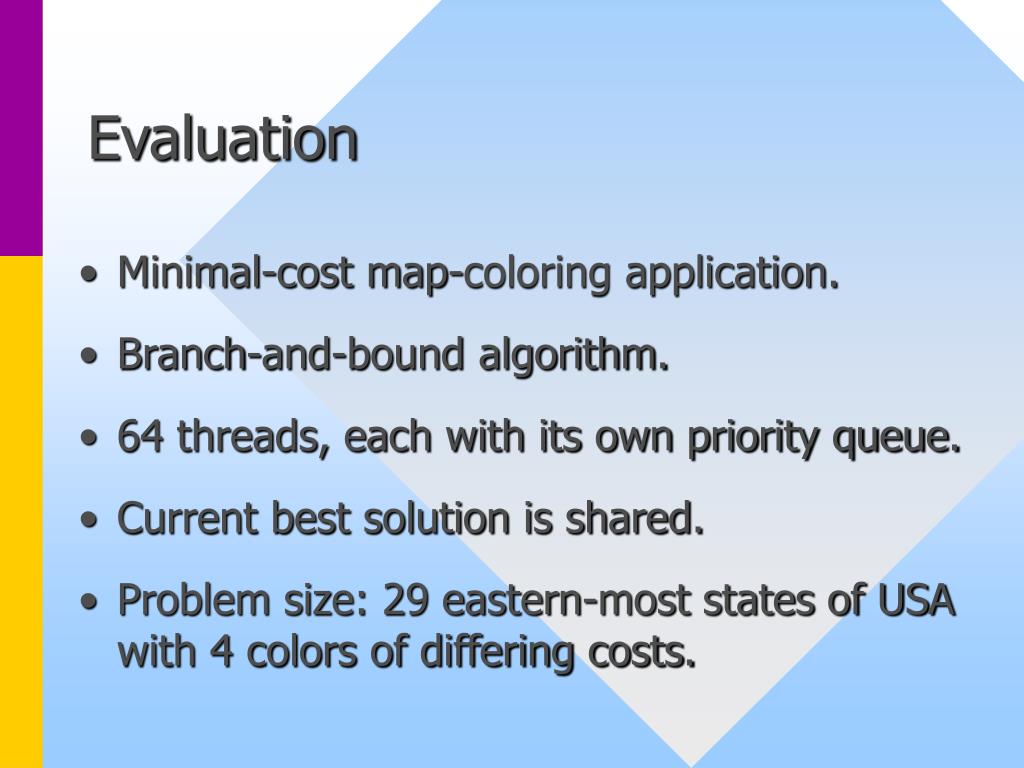 Evaluation

• Minimal-cost map-coloring application.

• Branch-and-bound algorithm.

• 64 threads, each with its own priority queue.

• Current best solution is shared.

• Problem size: 29 eastern-most states of USA with 4 colors of differing costs.